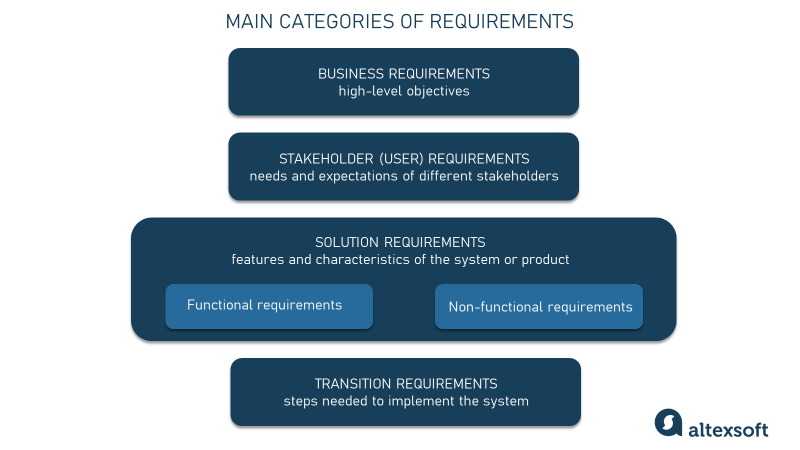 MAIN CATEGORIES OF REQUIREMENTS

BUSINESS REQUIREMENTS
high-level objectives

STAKEHOLDER (USER) REQUIREMENTS
needs and expectations of different stakeholders

SOLUTION REQUIREMENTS
features and characteristics of the system or product

Functional requirements

Non-functional requirements

TRANSITION REQUIREMENTS
steps needed to implement the system

altexsoft